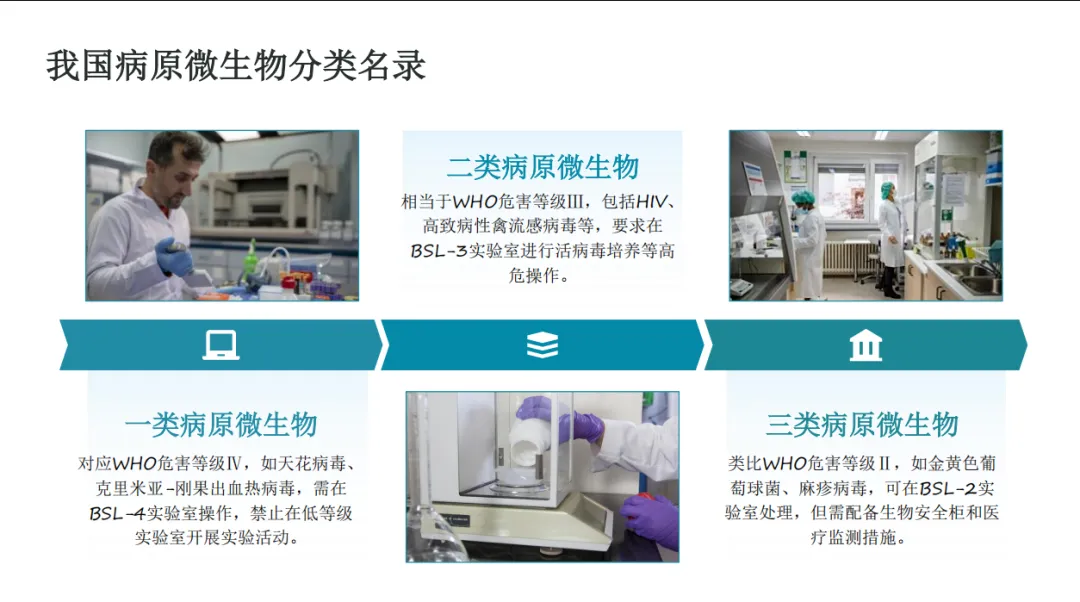 我国病原微生物分类名录

二类病原微生物

相当于WHO危害等级III，包括HIV、高致病性禽流感病毒等，要求在BSL-3实验室进行活病毒培养等高危操作。

一类病原微生物

对应WHO危害等级IV，如天花病毒、克里米亚-刚果出血热病毒，需在BSL-4实验室操作，禁止在低等级实验室开展实验活动。

三类病原微生物

类比WHO危害等级II，如金黄色葡萄球菌、麻疹病毒，可在BSL-2实验室处理，但需配备生物安全柜和医疗监测措施。